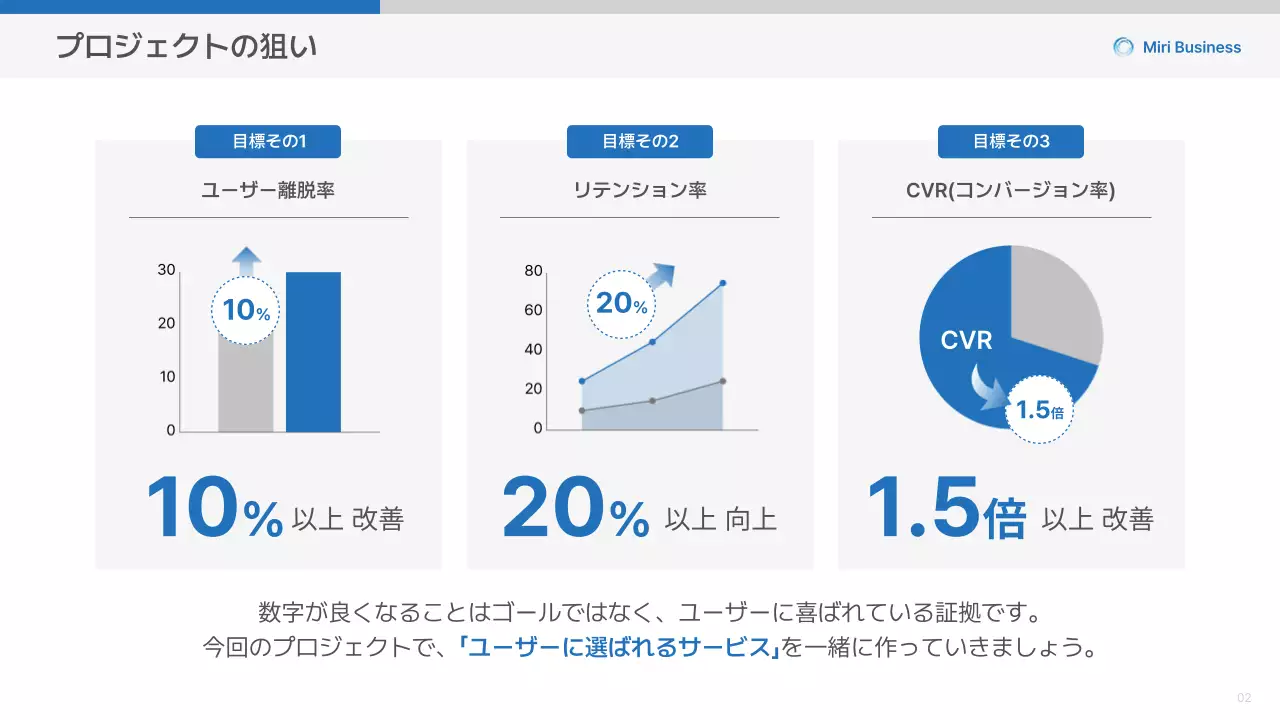 プロジェクトの狙い

Miri Business

目標その1

ユーザー離脱率

30
20
10
0

10%

10% 以上 改善

目標その2

リテンション率

80
60
40
20
0

20%

20% 以上 向上

目標その3

CVR(コンバージョン率)

CVR

1.5倍

1.5倍 以上 改善

数字が良くなることはゴールではなく、ユーザーに喜ばれている証拠です。
今回のプロジェクトで、「ユーザーに選ばれるサービス」を一緒に作っていきましょう。

02